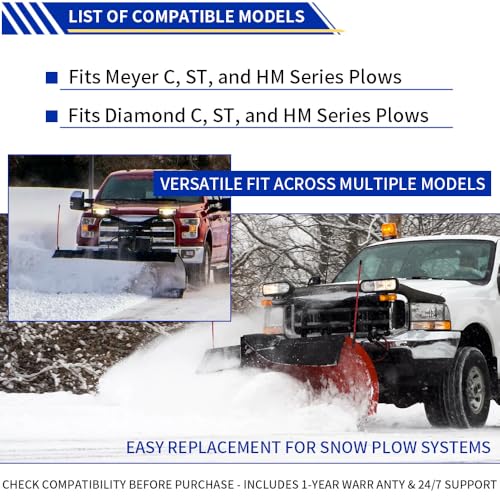 LIST OF COMPATIBLE MODELS

Fits Meyer C, ST, and HM Series Plows

Fits Diamond C, ST, and HM Series Plows

VERSATILE FIT ACROSS MULTIPLE MODELS

EASY REPLACEMENT FOR SNOW PLOW SYSTEMS

CHECK COMPATIBILITY BEFORE PURCHASE - INCLUDES 1-YEAR WARR ANTY & 24/7 SUPPORT